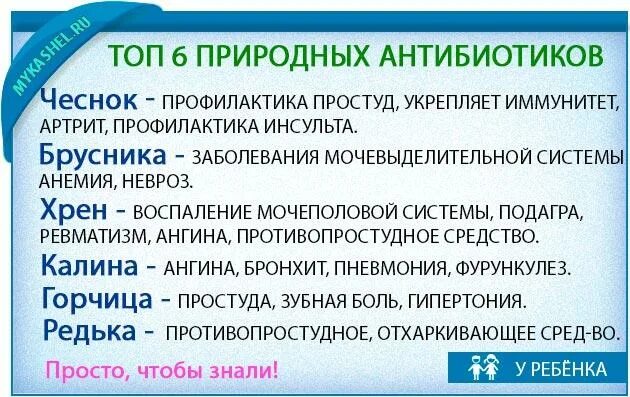 MYKASHEL.RU

ТОП 6 ПРИРОДНЫХ АНТИБИОТИКОВ

Чеснок - ПРОФИЛАКТИКА ПРОСТУД, УКРЕПЛЯЕТ ИММУНИТЕТ, АРТРИТ, ПРОФИЛАКТИКА ИНСУЛЬТА.

Брусника - ЗАБОЛЕВАНИЯ МОЧЕВЫДЕЛИТЕЛЬНОЙ СИСТЕМЫ АНЕМИЯ, НЕВРОЗ.

Хрен - ВОСПАЛЕНИЕ МОЧЕПОЛОВОЙ СИСТЕМЫ, ПОДАГРА, РЕВМАТИЗМ, АНГИНА, ПРОТИВОПРОСТУДНОЕ СРЕДСТВО.

Калина - АНГИНА, БРОНХИТ, ПНЕВМОНИЯ, ФУРУНКУЛЕЗ.

Горчица - ПРОСТУДА, ЗУБНАЯ БОЛЬ, ГИПЕРТОНИЯ.

Редька - ПРОТИВОПРОСТУДНОЕ, ОТХАРКИВАЮЩЕЕ СРЕД-ВО.

Просто, чтобы знали!

У РЕБЁНКА